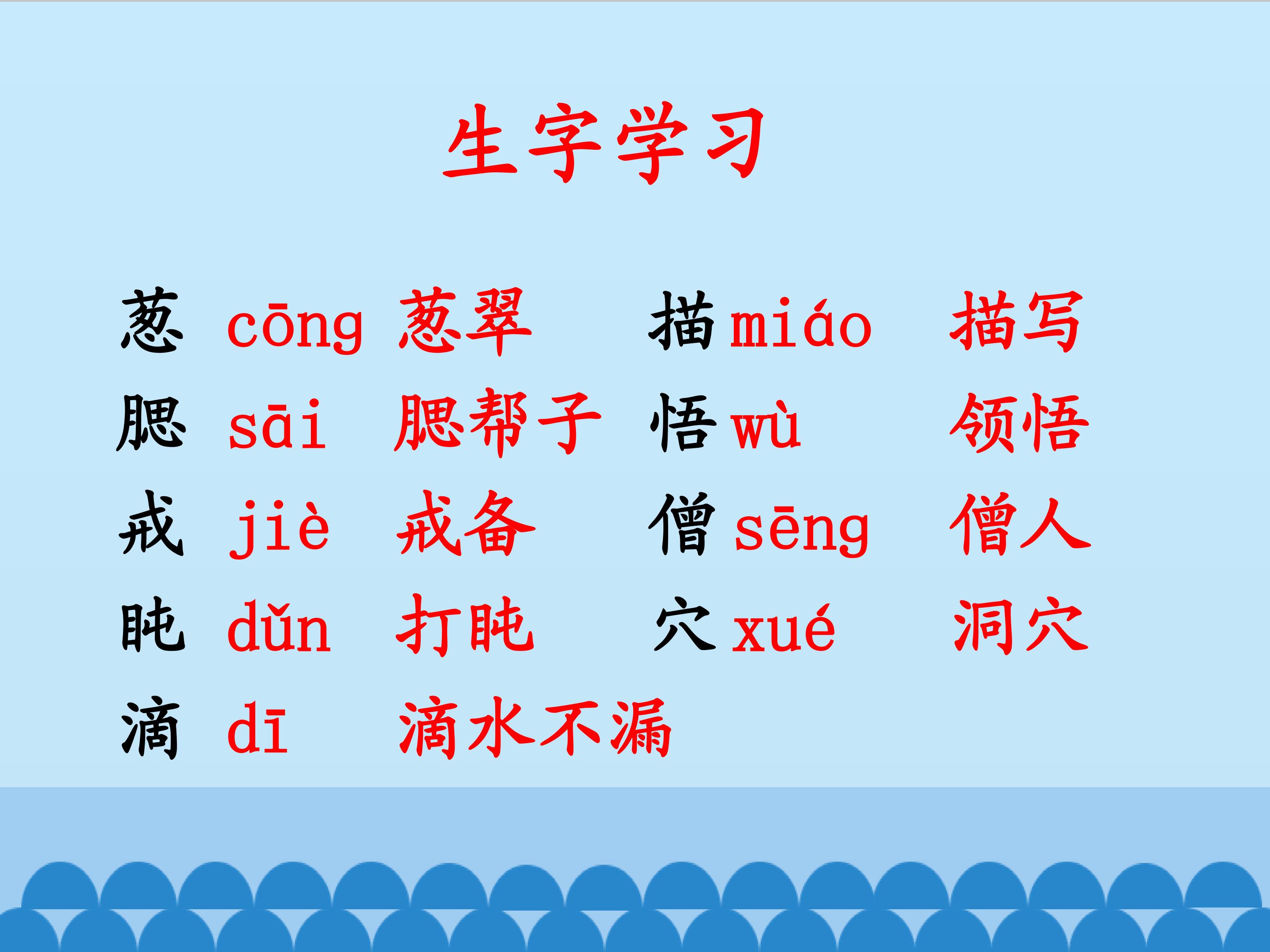 生字学习

葱 cōng 葱翠 描 miáo 描写
腮 sāi 腮帮子 悟 wù 领悟
戒 jiè 戒备 僧 sēng 僧人
盹 dǔn 打盹 穴 xué 洞穴
滴 dī 滴水不漏